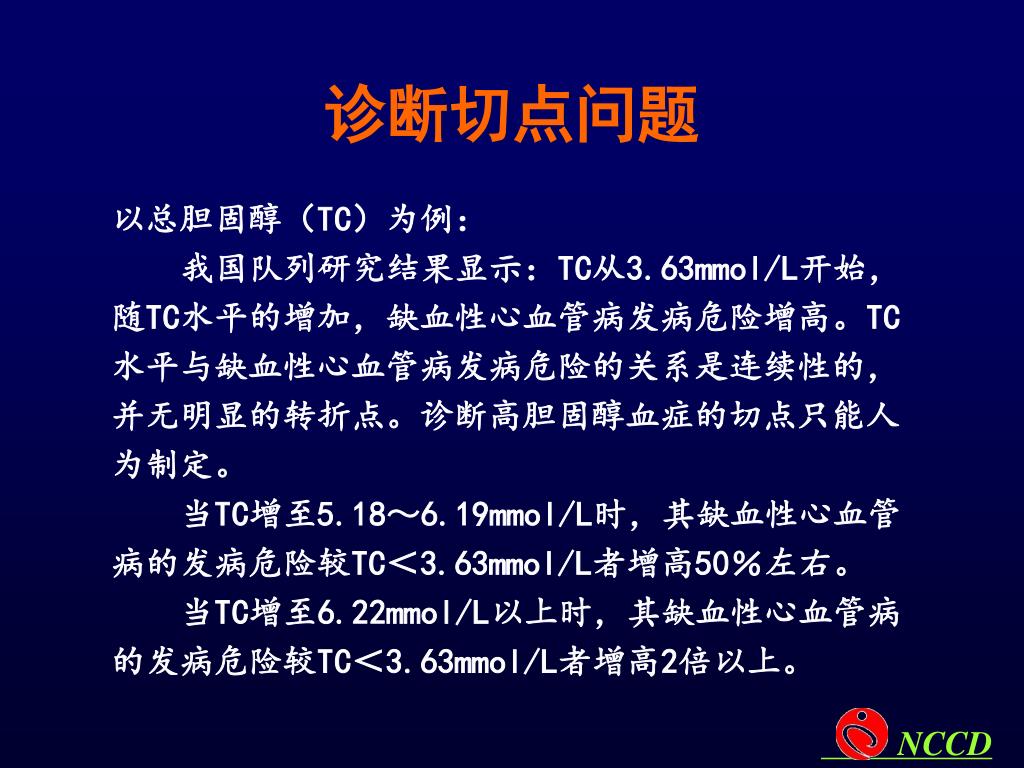 诊断切点问题

以总胆固醇（TC）为例：

我国队列研究结果显示：TC从3.63mmol/L开始，随TC水平的增加，缺血性心血管病发病危险增高。TC水平与缺血性心血管病发病危险的关系是连续性的，并无明显的转折点。诊断高胆固醇血症的切点只能人为制定。

当TC增至5.18～6.19mmol/L时，其缺血性心血管病的发病危险较TC＜3.63mmol/L者增高50％左右。

当TC增至6.22mmol/L以上时，其缺血性心血管病的发病危险较TC＜3.63mmol/L者增高2倍以上。

NCCD